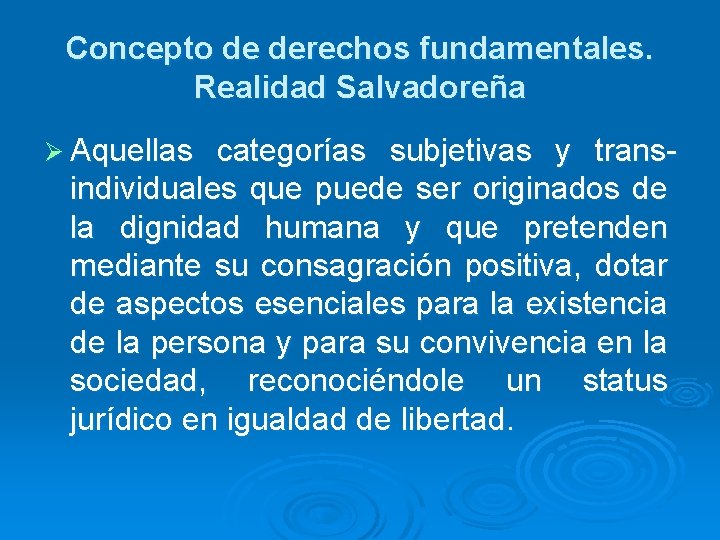 Concepto de derechos fundamentales. Realidad Salvadoreña

➢ Aquellas categorías subjetivas y trans-individuales que puede ser originados de la dignidad humana y que pretenden mediante su consagración positiva, dotar de aspectos esenciales para la existencia de la persona y para su convivencia en la sociedad, reconociéndole un status jurídico en igualdad de libertad.